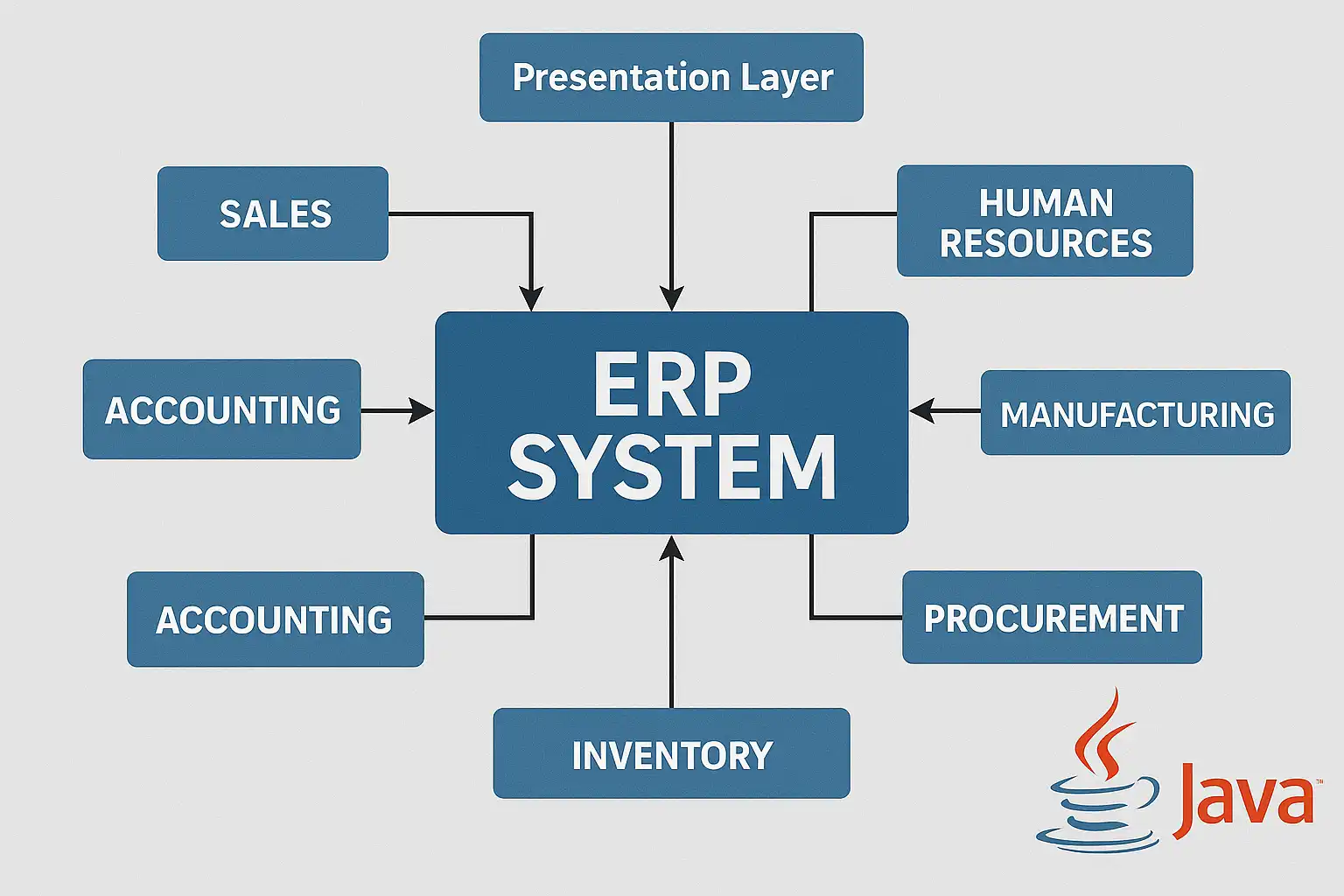 Presentation Layer

SALES

HUMAN RESOURCES

ACCOUNTING

ERP SYSTEM

MANUFACTURING

ACCOUNTING

PROCUREMENT

INVENTORY

Java™